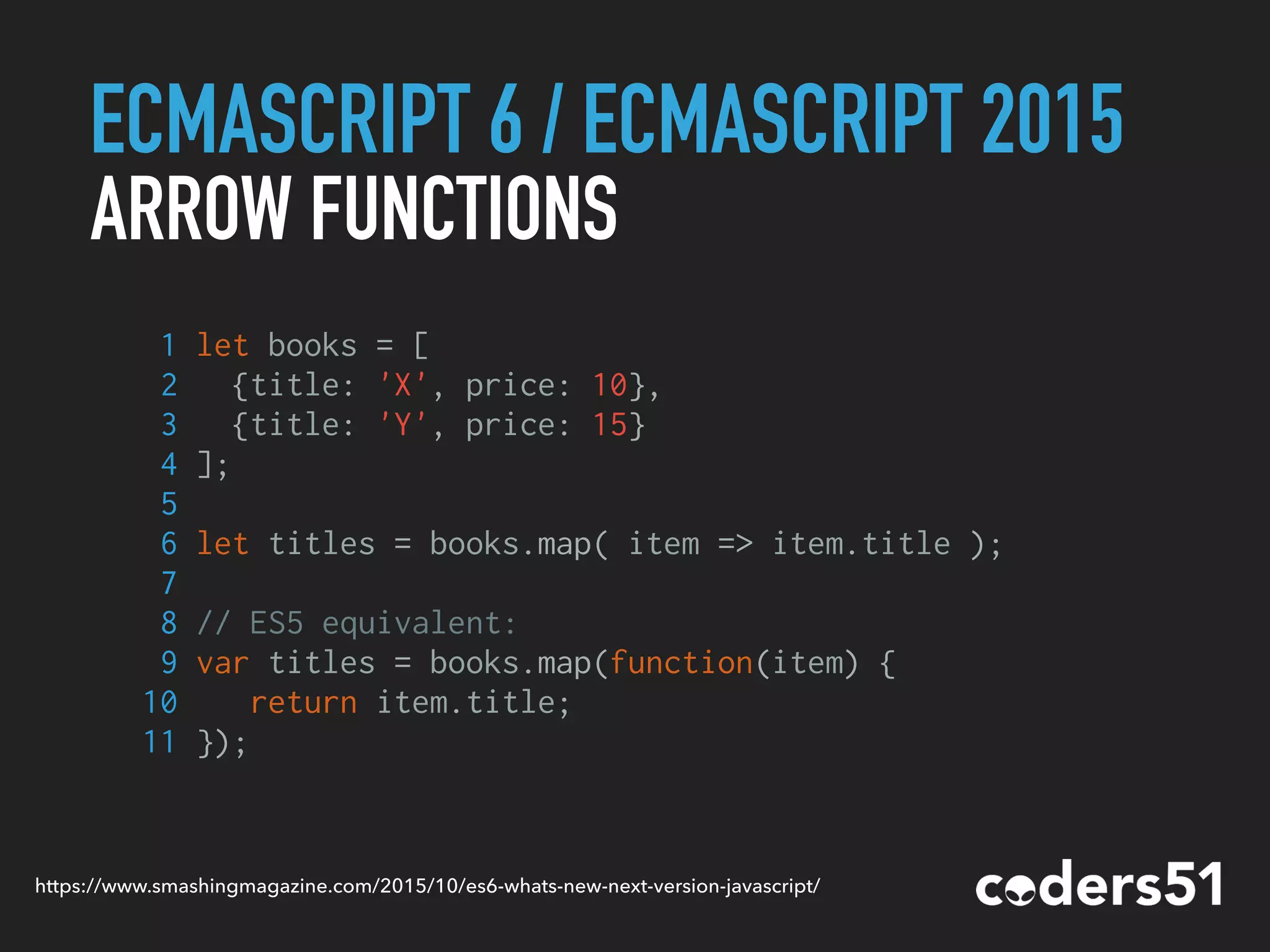 ECMASCRIPT 6 / ECMASCRIPT 2015
ARROW FUNCTIONS

1 let books = [
2   {title: 'X', price: 10},
3   {title: 'Y', price: 15}
4 ];
5
6 let titles = books.map( item => item.title );
7
8 // ES5 equivalent:
9 var titles = books.map(function(item) {
10    return item.title;
11 });

https://www.smashingmagazine.com/2015/10/es6-whats-new-next-version-javascript/

coders51